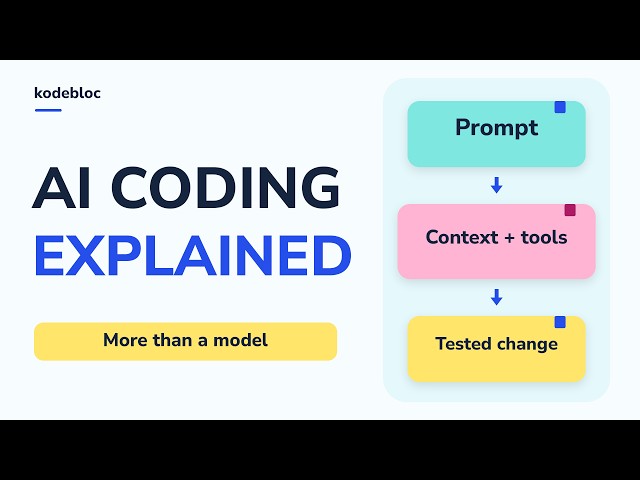 kodebloc

AI CODING
EXPLAINED

More than a model

Prompt

↓

Context + tools

↓

Tested change